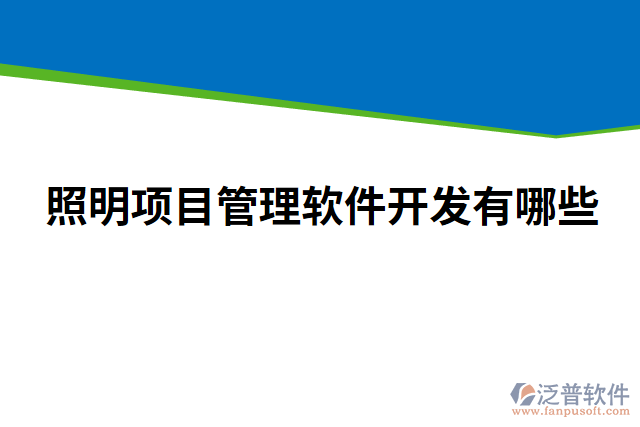 照明项目管理软件开发有哪些

泛普软件
www.fanpusoft.com